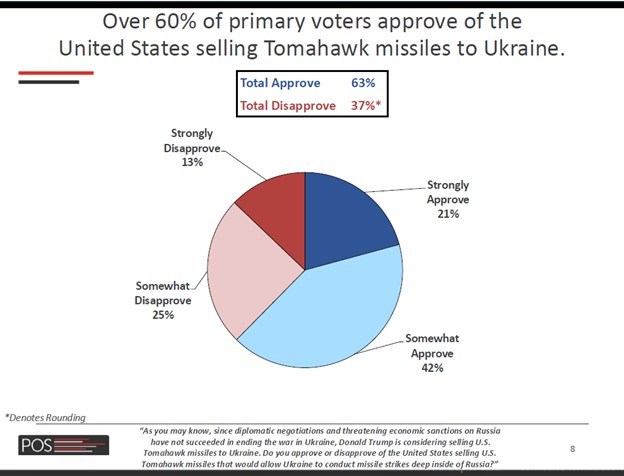 Over 60% of primary voters approve of the United States selling Tomahawk missiles to Ukraine.

| Total Approve | 63% |
|---|---|
| Total Disapprove | 37%* |

Strongly Disapprove 13%

Strongly Approve 21%

Somewhat Disapprove 25%

Somewhat Approve 42%

*Denotes Rounding

POS

"As you may know, since diplomatic negotiations and threatening economic sanctions on Russia have not succeeded in ending the war in Ukraine, Donald Trump is considering selling U.S. Tomahawk missiles to Ukraine. Do you approve or disapprove of the United States selling U.S. Tomahawk missiles that would allow Ukraine to conduct missile strikes deep inside of Russia?"

8